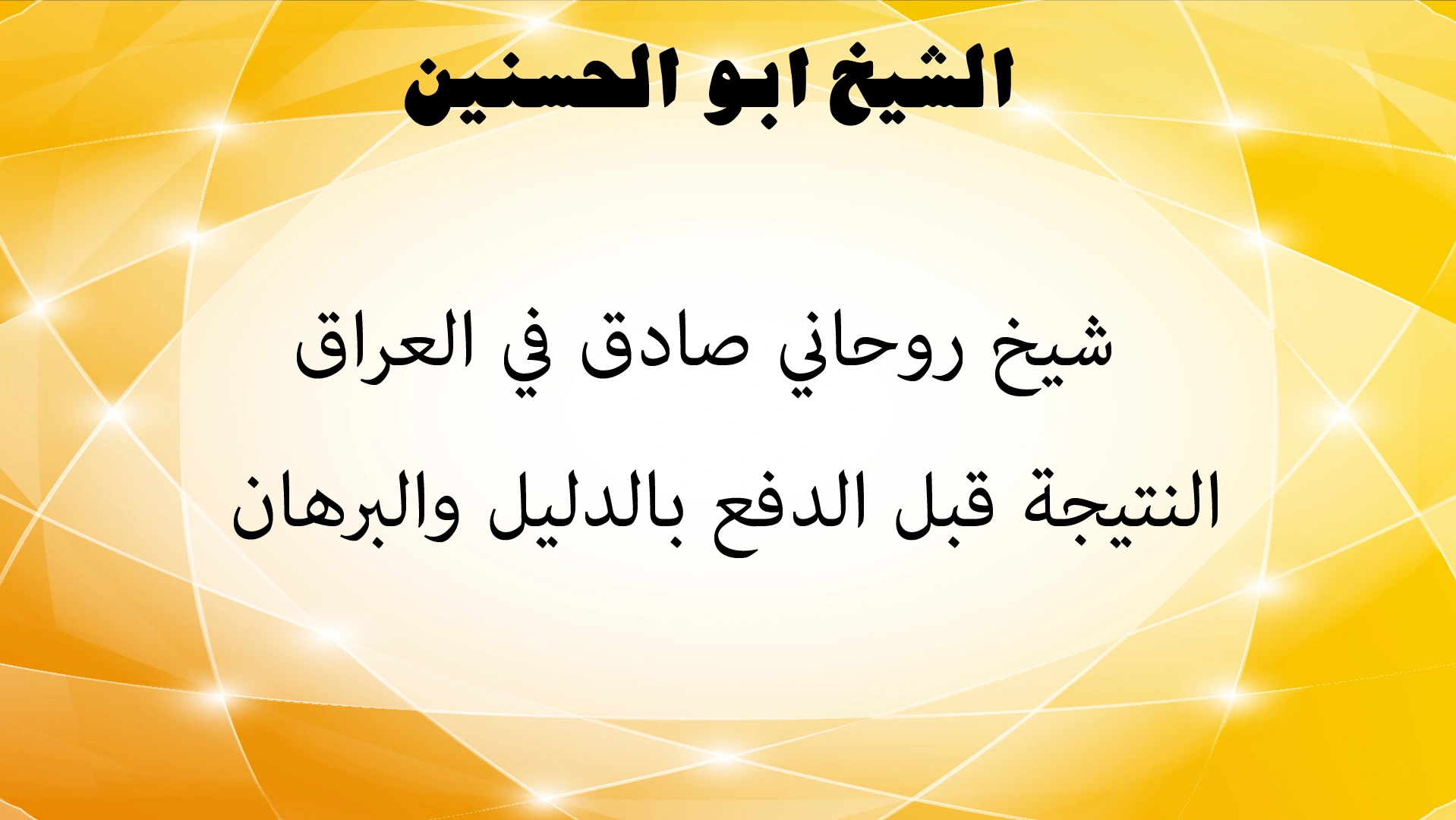 الشيخ ابو الحسنين

شيخ روحاني صادق في العراق

النتيجة قبل الدفع بالدليل والبرهان